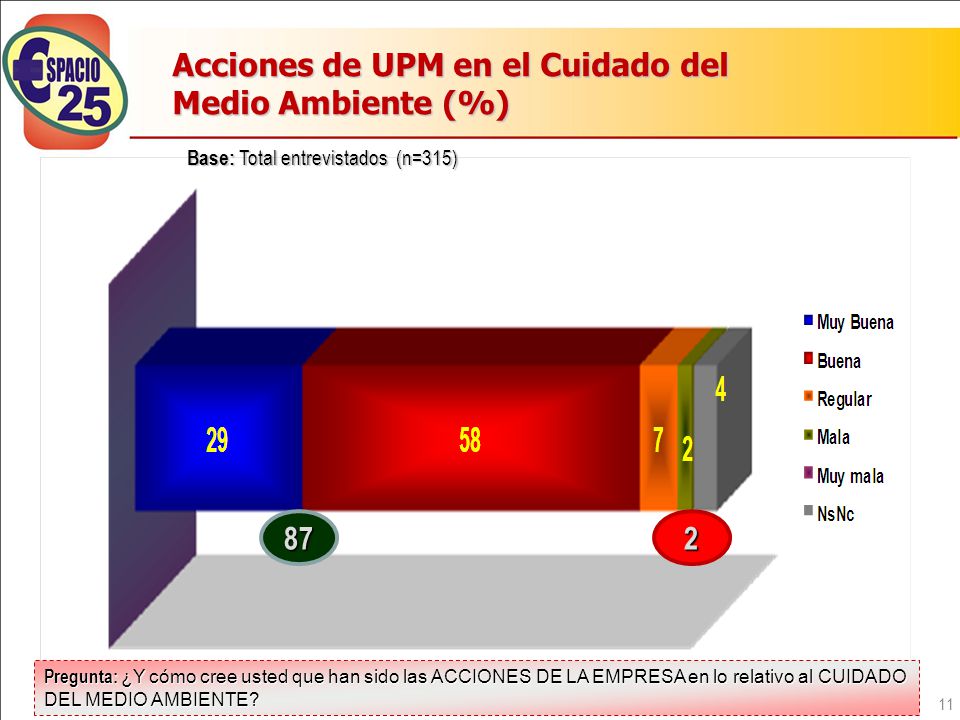 ESPACIO 25

Acciones de UPM en el Cuidado del Medio Ambiente (%)

Base: Total entrevistados (n=315)

29
58
7
2
4
87
2

Muy Buena
Buena
Regular
Mala
Muy mala
NsNc

Pregunta: ¿Y cómo cree usted que han sido las ACCIONES DE LA EMPRESA en lo relativo al CUIDADO DEL MEDIO AMBIENTE?

11